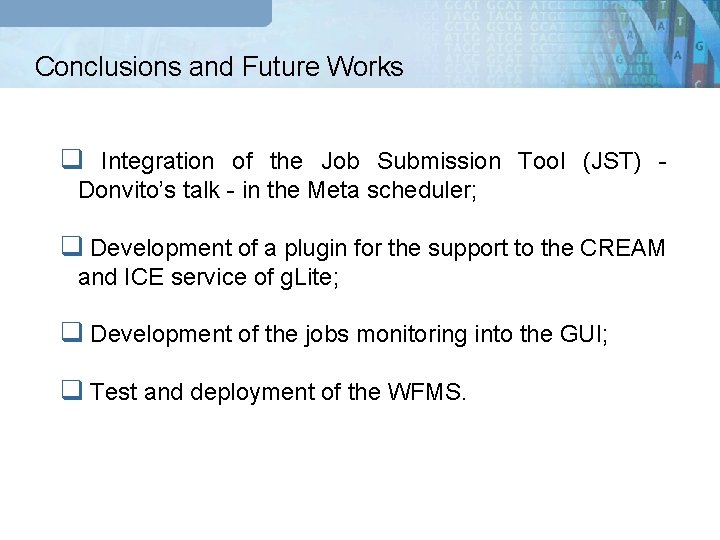 Conclusions and Future Works

❑ Integration of the Job Submission Tool (JST) - Donvito's talk - in the Meta scheduler;

❑ Development of a plugin for the support to the CREAM and ICE service of gLite;

❑ Development of the jobs monitoring into the GUI;

❑ Test and deployment of the WFMS.